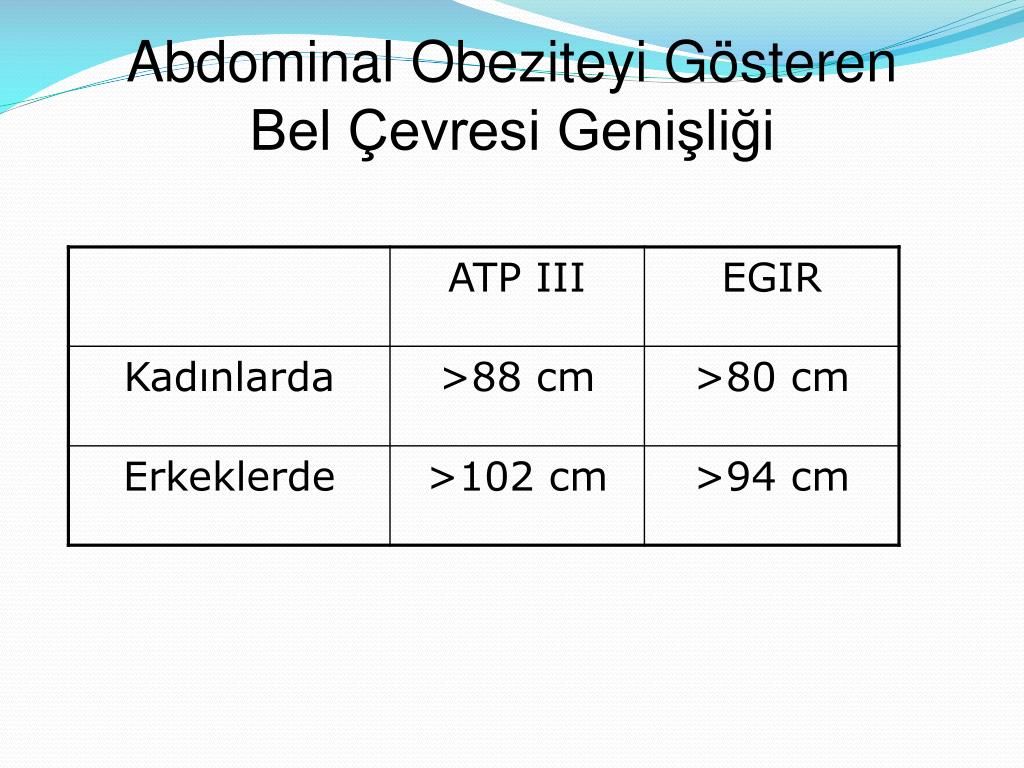 Abdominal Obeziteyi Gösteren Bel Çevresi Genişliği

| | ATP III | EGIR |
|---|---|---|
| Kadınlarda | >88 cm | >80 cm |
| Erkeklerde | >102 cm | >94 cm |